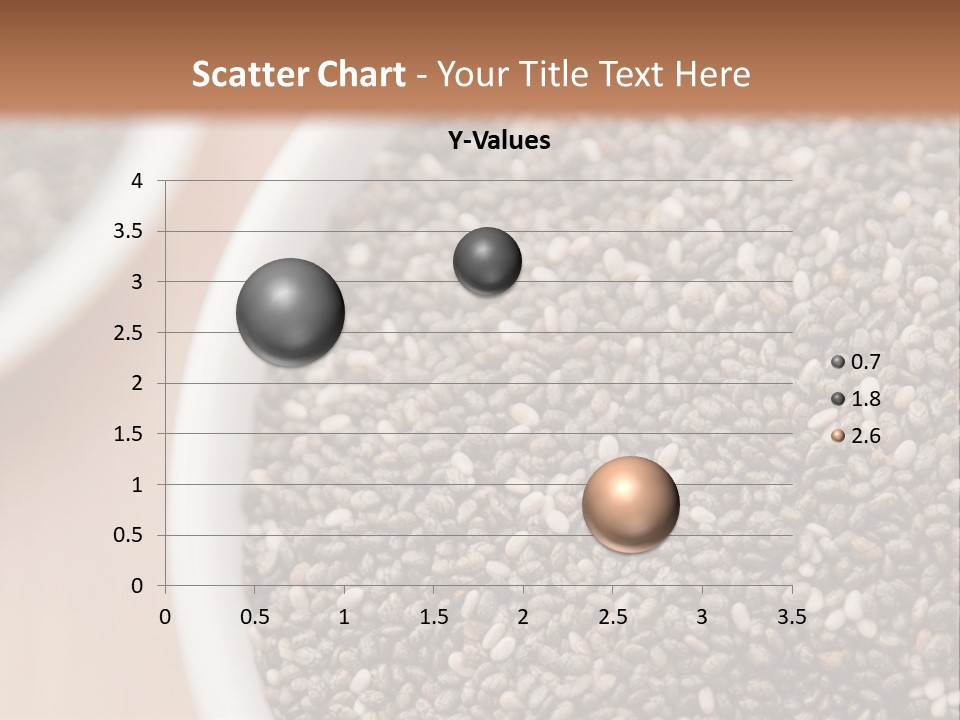 Scatter Chart - Your Title Text Here

Y-Values

4
3.5
3
2.5
2
1.5
1
0.5
0

0 0.5 1 1.5 2 2.5 3 3.5

0.7
1.8
2.6